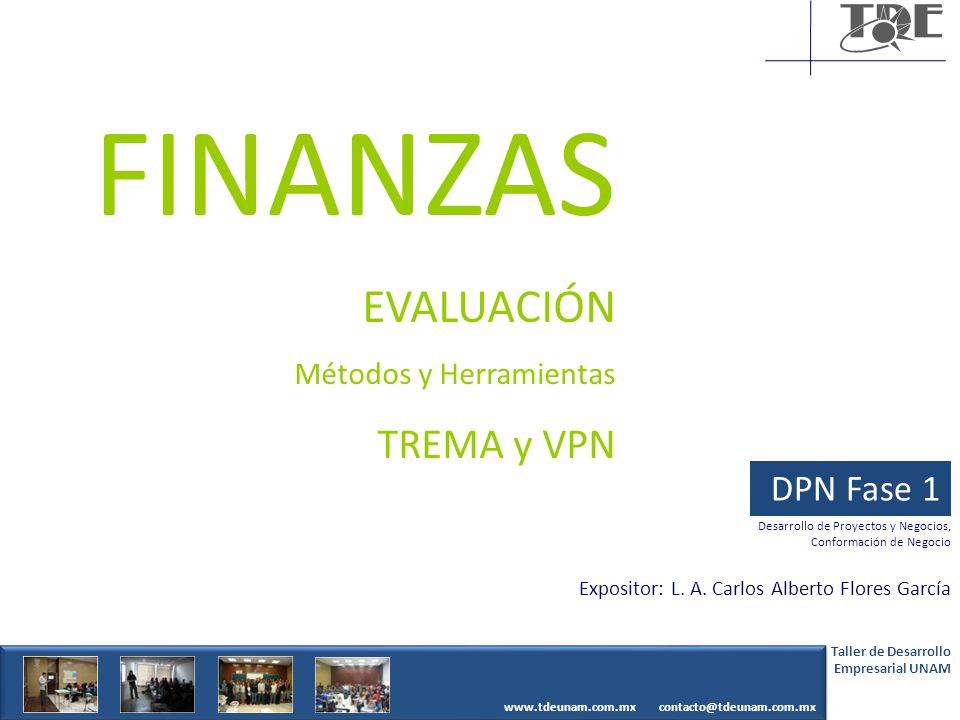 TDE

FINANZAS

EVALUACIÓN

Métodos y Herramientas

TREMA y VPN

DPN Fase 1

Desarrollo de Proyectos y Negocios, Conformación de Negocio

Expositor: L. A. Carlos Alberto Flores García

Taller de Desarrollo Empresarial UNAM

www.tdeunam.com.mx contacto@tdeunam.com.mx